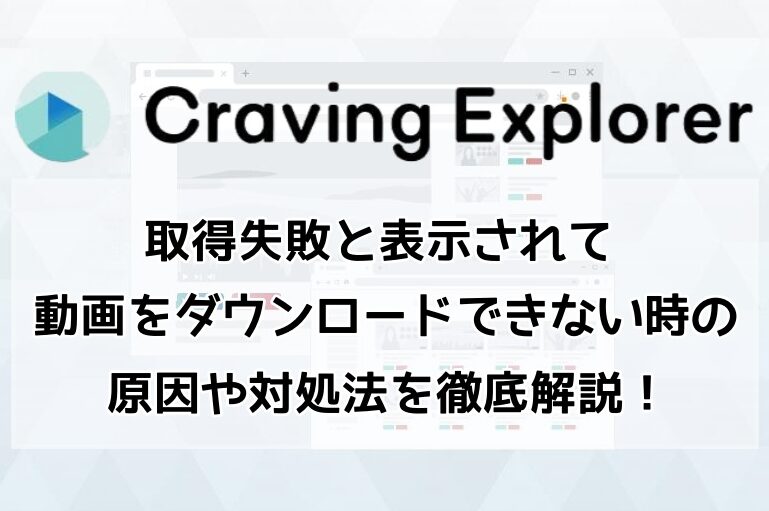 Craving Explorer

取得失敗と表示されて
動画をダウンロードできない時の
原因や対処法を徹底解説！